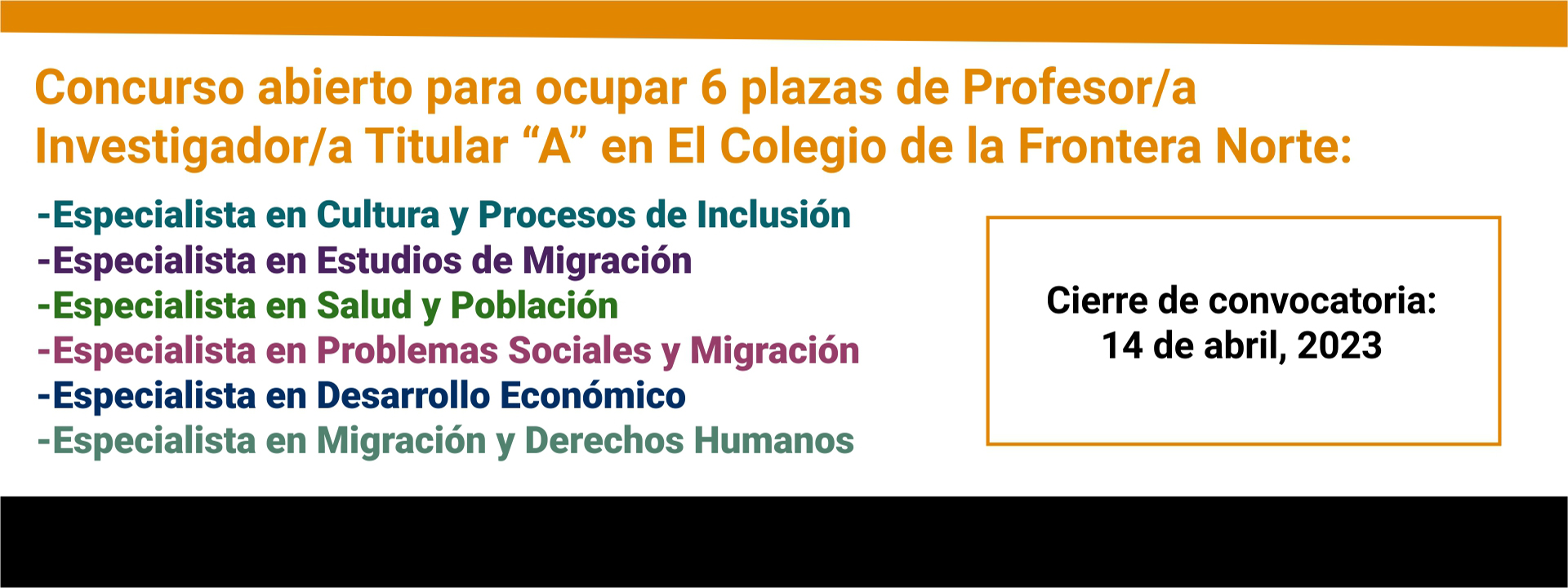 Concurso abierto para ocupar 6 plazas de Profesor/a Investigador/a Titular “A” en El Colegio de la Frontera Norte:

-Especialista en Cultura y Procesos de Inclusión
-Especialista en Estudios de Migración
-Especialista en Salud y Población
-Especialista en Problemas Sociales y Migración
-Especialista en Desarrollo Económico
-Especialista en Migración y Derechos Humanos

Cierre de convocatoria:
14 de abril, 2023